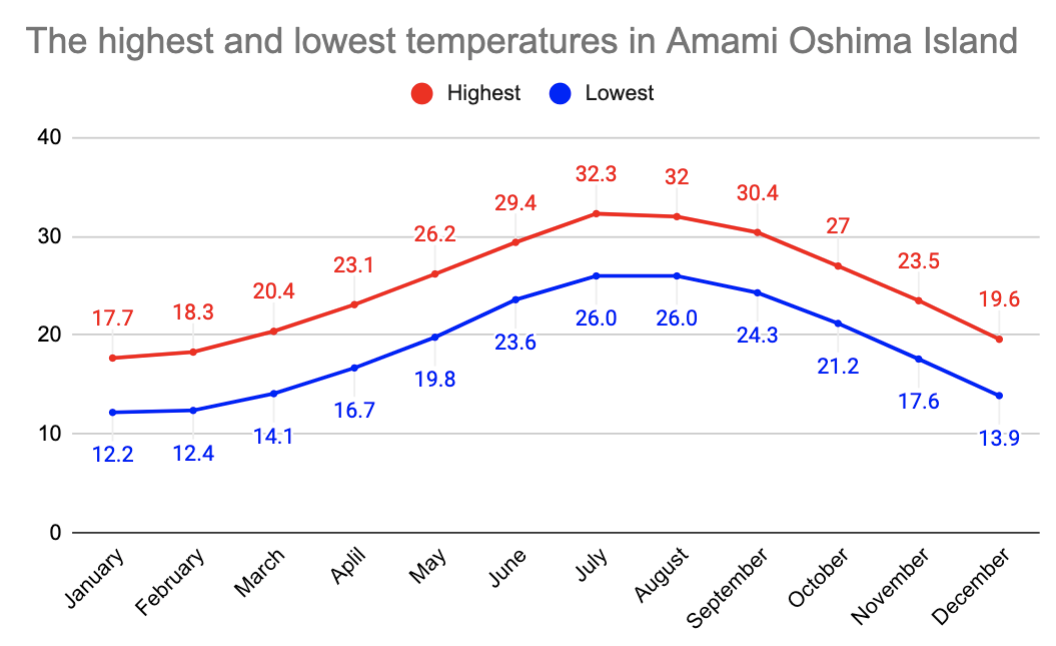 The highest and lowest temperatures in Amami Oshima Island

Highest Lowest

40
30
20
10
0

17.7 18.3 20.4 23.1 26.2 29.4 32.3 32 30.4 27 23.5 19.6

12.2 12.4 14.1 16.7 19.8 23.6 26.0 26.0 24.3 21.2 17.6 13.9

January February March Aplil May June July August September October November December